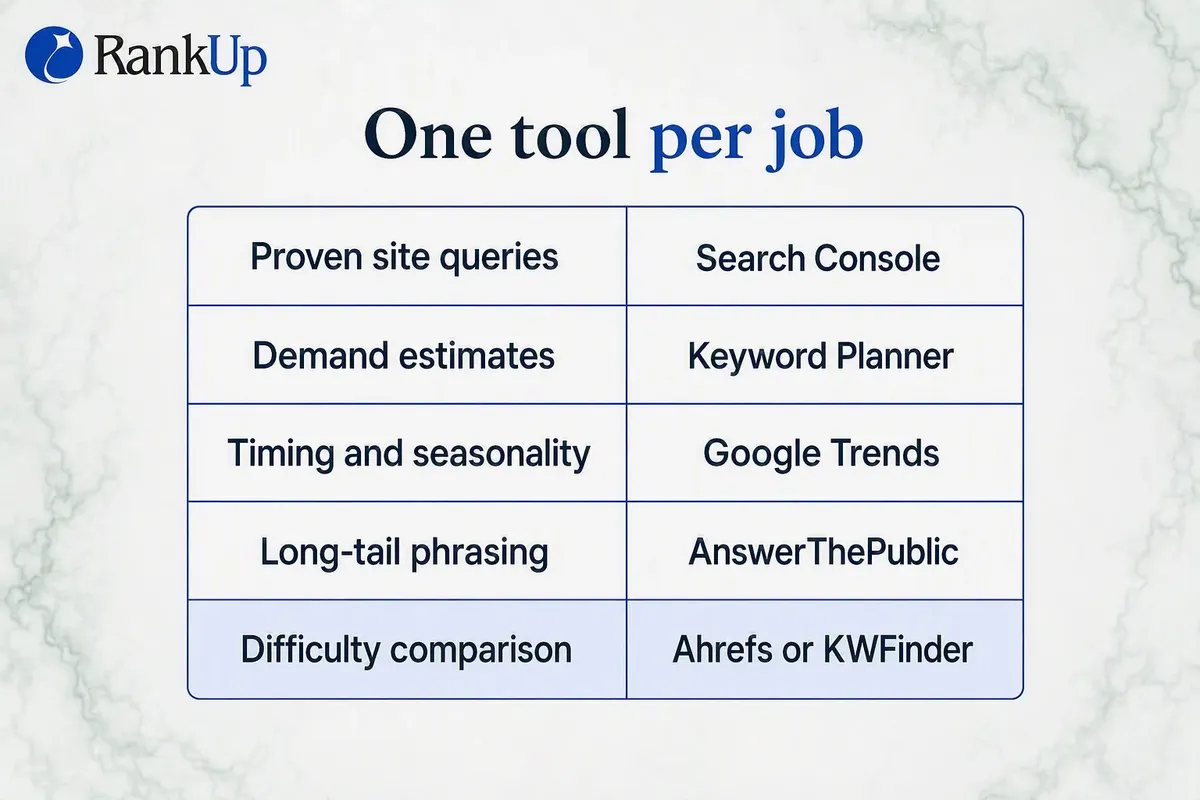 RankUp

One tool per job

| Proven site queries | Search Console |
|---|---|
| Demand estimates | Keyword Planner |
| Timing and seasonality | Google Trends |
| Long-tail phrasing | AnswerThePublic |
| Difficulty comparison | Ahrefs or KWFinder |